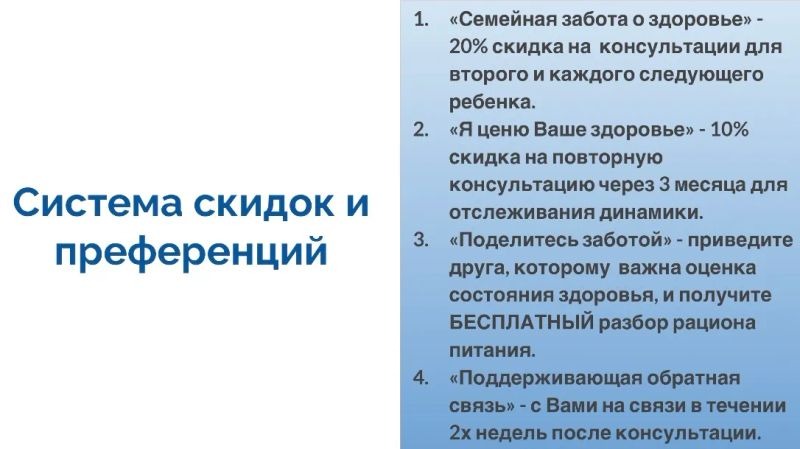 Система скидок и преференций

1. «Семейная забота о здоровье» - 20% скидка на консультации для второго и каждого следующего ребенка.
2. «Я ценю Ваше здоровье» - 10% скидка на повторную консультацию через 3 месяца для отслеживания динамики.
3. «Поделитесь заботой» - приведите друга, которому важна оценка состояния здоровья, и получите БЕСПЛАТНЫЙ разбор рациона питания.
4. «Поддерживающая обратная связь» - с Вами на связи в течении 2х недель после консультации.